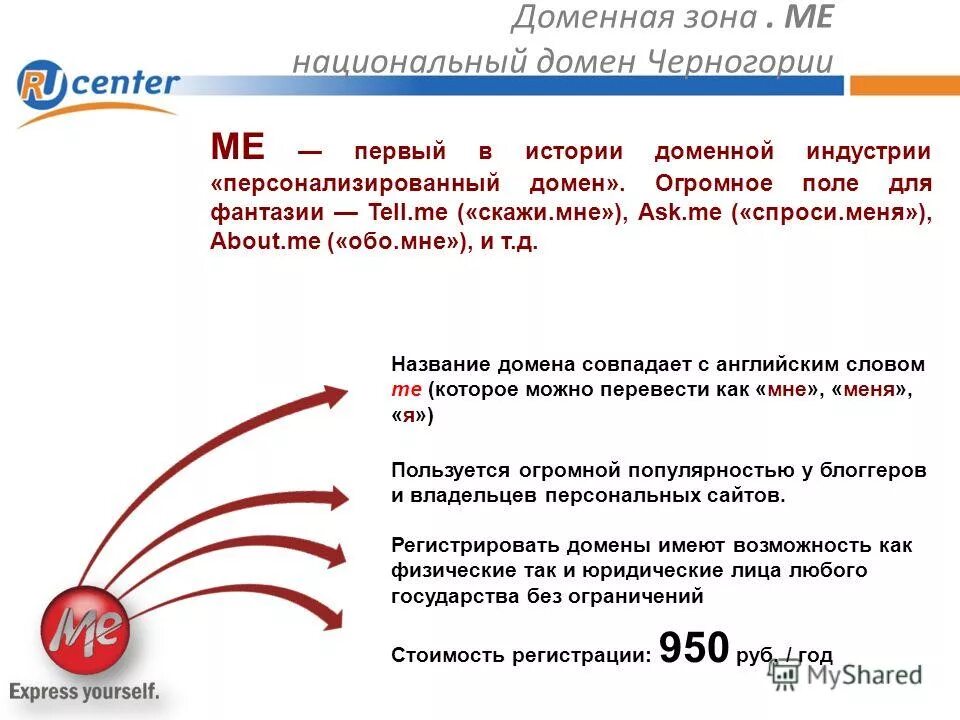 Доменная зона . ME
национальный домен Черногории

RU center

ME — первый в истории доменной индустрии «персонализированный домен». Огромное поле для фантазии — Tell.me («скажи.мне»), Ask.me («спроси.меня»), About.me («обо.мне»), и т.д.

Название домена совпадает с английским словом me (которое можно перевести как «мне», «меня», «я»)

Пользуется огромной популярностью у блоггеров и владельцев персональных сайтов.

Регистрировать домены имеют возможность как физические так и юридические лица любого государства без ограничений

Стоимость регистрации: 950 руб. / год

Me
Express yourself.

MyShared